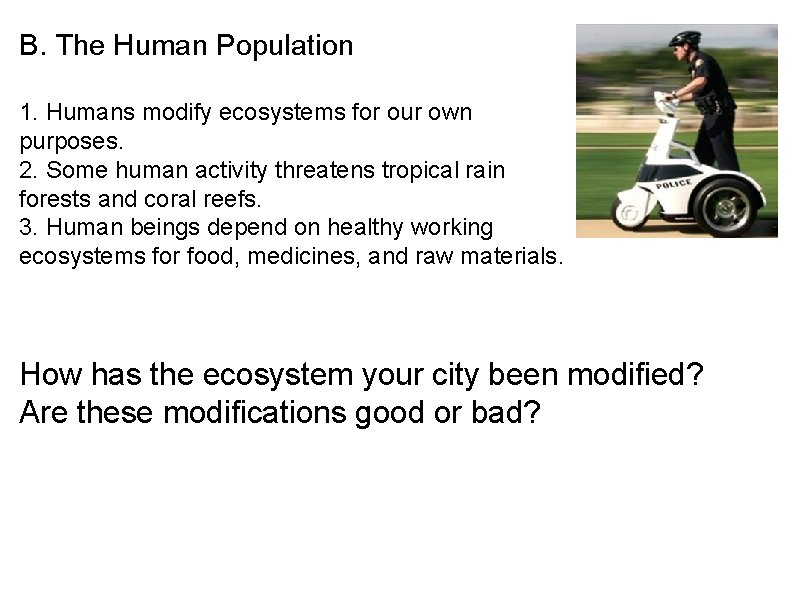 B. The Human Population

1. Humans modify ecosystems for our own purposes.
2. Some human activity threatens tropical rain forests and coral reefs.
3. Human beings depend on healthy working ecosystems for food, medicines, and raw materials.

POLICE

How has the ecosystem your city been modified? Are these modifications good or bad?